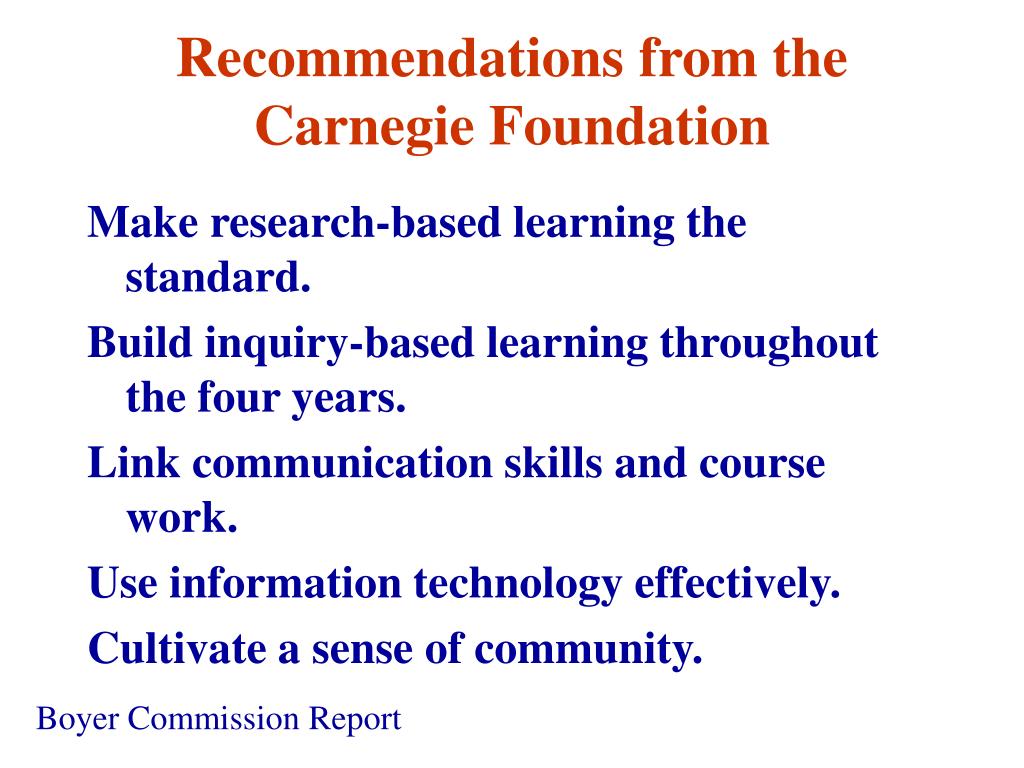 Recommendations from the Carnegie Foundation

Make research-based learning the standard.

Build inquiry-based learning throughout the four years.

Link communication skills and course work.

Use information technology effectively.

Cultivate a sense of community.

Boyer Commission Report